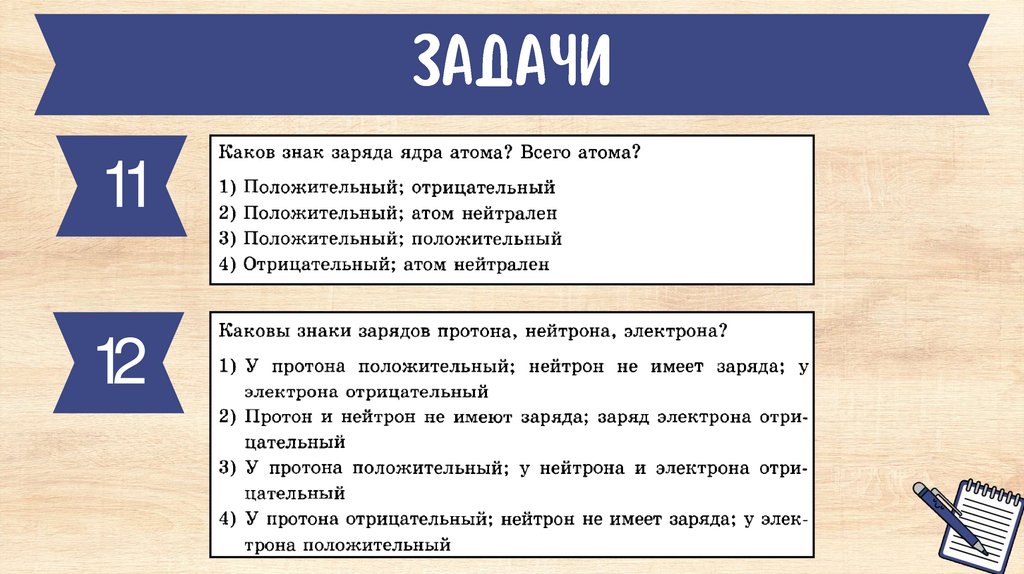 ЗАДАЧИ

11

Каков знак заряда ядра атома? Всего атома?

1) Положительный; отрицательный
2) Положительный; атом нейтрален
3) Положительный; положительный
4) Отрицательный; атом нейтрален

12

Каковы знаки зарядов протона, нейтрона, электрона?

1) У протона положительный; нейтрон не имеет заряда; у электрона отрицательный
2) Протон и нейтрон не имеют заряда; заряд электрона отрицательный
3) У протона положительный; у нейтрона и электрона отрицательный
4) У протона отрицательный; нейтрон не имеет заряда; у электрона положительный